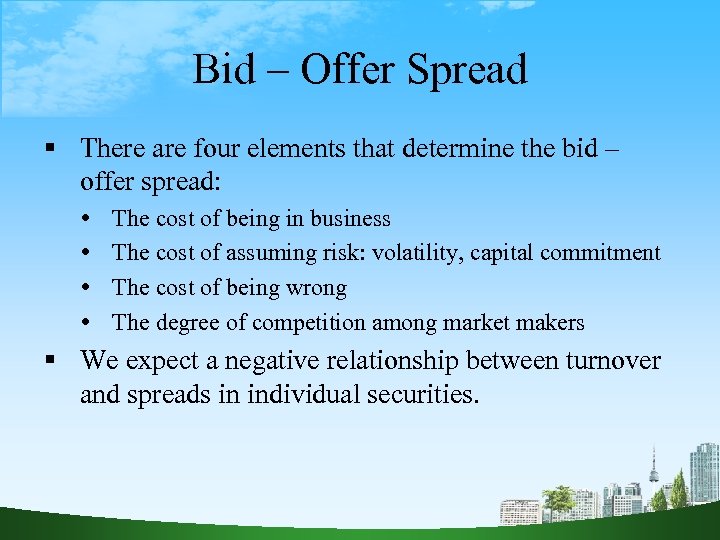 Bid – Offer Spread

▪ There are four elements that determine the bid – offer spread:

• The cost of being in business
• The cost of assuming risk: volatility, capital commitment
• The cost of being wrong
• The degree of competition among market makers

▪ We expect a negative relationship between turnover and spreads in individual securities.